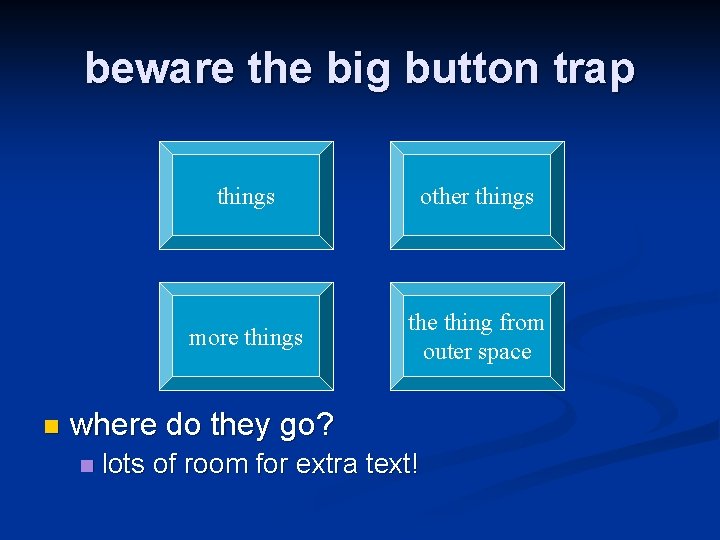 beware the big button trap

things

other things

more things

the thing from outer space

where do they go?

lots of room for extra text!